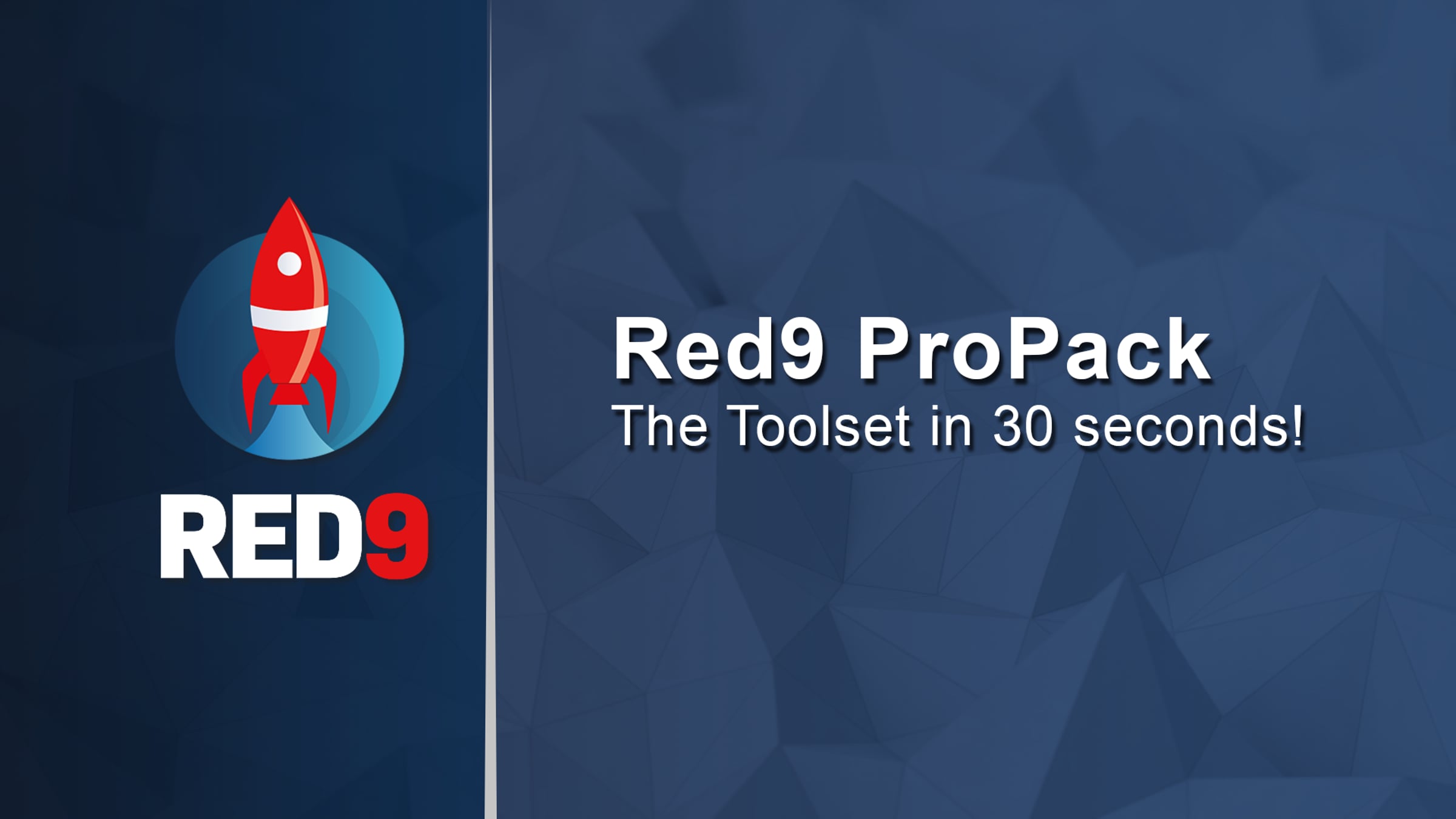 RED9

Red9 ProPack
The Toolset in 30 seconds!